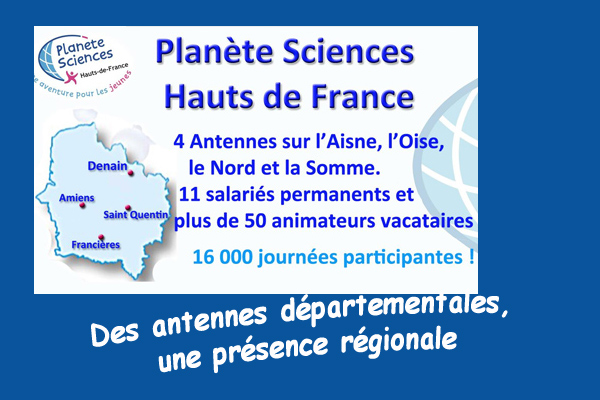 Planete Sciences
Hauts-de-France
e aventure pour les jeunes

Planète Sciences Hauts de France

Denain
Amiens
Saint Quentin
Francières

4 Antennes sur l'Aisne, l'Oise, le Nord et la Somme.
11 salariés permanents et plus de 50 animateurs vacataires

16 000 journées participantes !

Des antennes départementales, une présence régionale